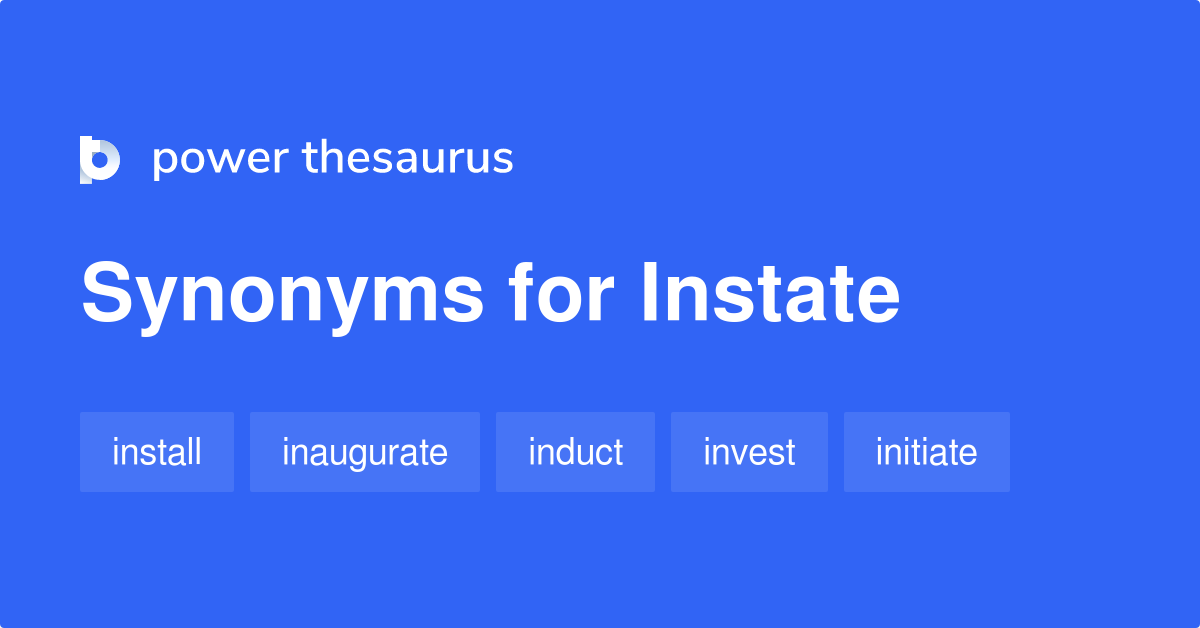 power thesaurus

Synonyms for Instate

install inaugurate induct invest initiate